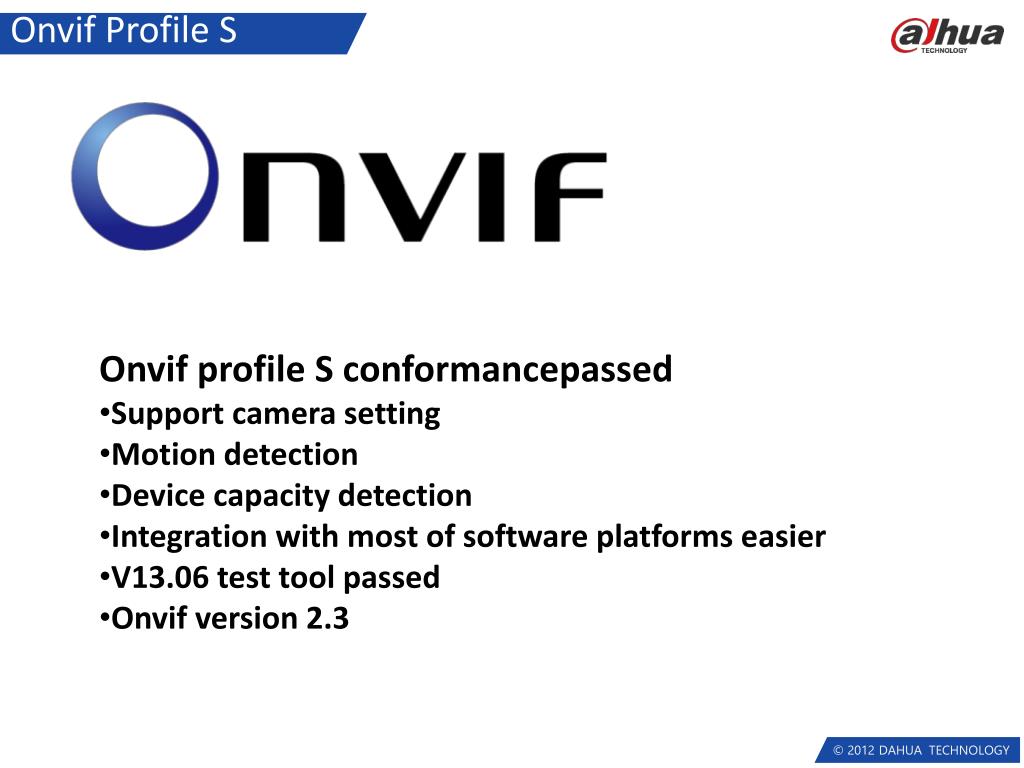 Onvif Profile S

alhua
TECHNOLOGY

ONVIF

Onvif profile S conformancepassed
•Support camera setting
•Motion detection
•Device capacity detection
•Integration with most of software platforms easier
•V13.06 test tool passed
•Onvif version 2.3

© 2012 DAHUA TECHNOLOGY